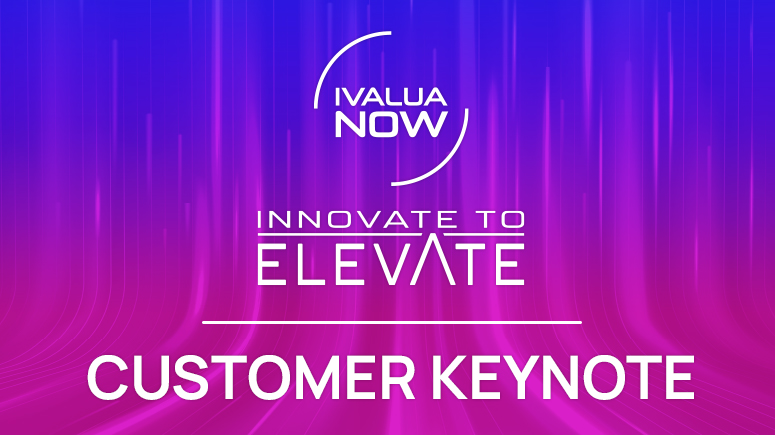 IVALUA NOW

INNOVATE TO ELEVATE

CUSTOMER KEYNOTE